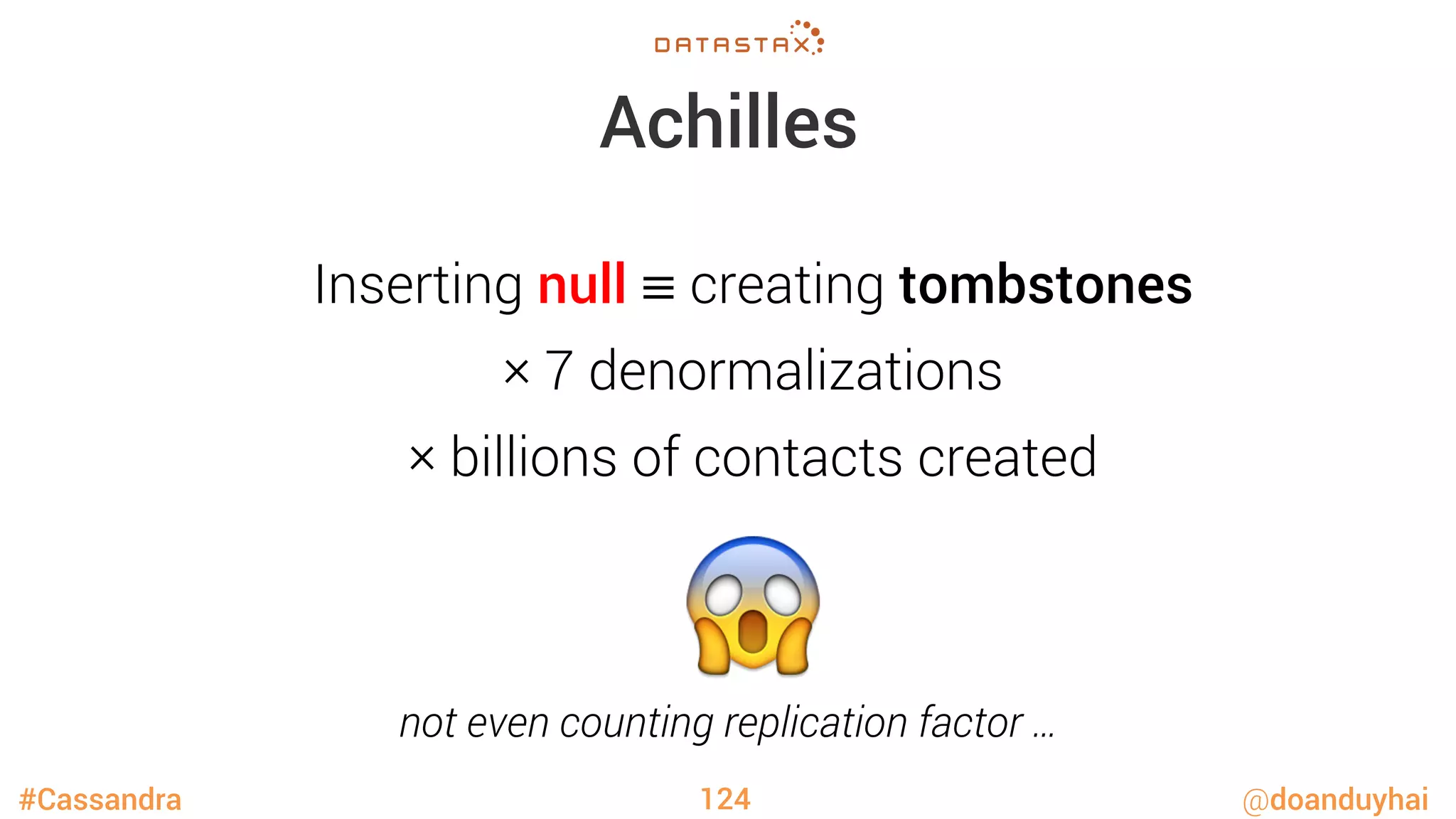 DATASTAX

Achilles

Inserting null ≡ creating tombstones

× 7 denormalizations

× billions of contacts created

not even counting replication factor …

#Cassandra

124

@doanduyhai